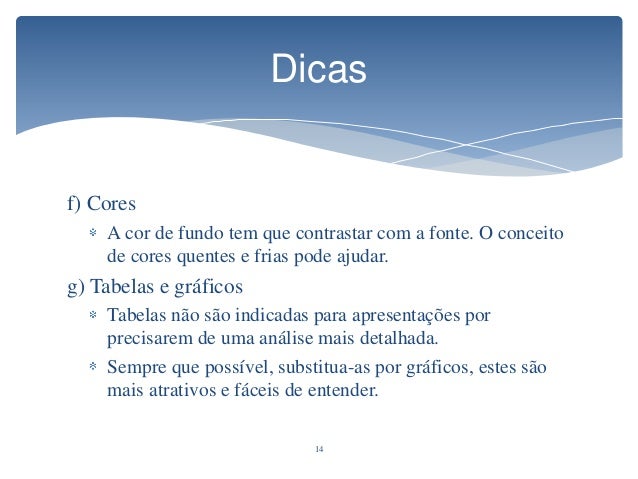 Dicas

f) Cores

* A cor de fundo tem que contrastar com a fonte. O conceito de cores quentes e frias pode ajudar.

g) Tabelas e gráficos

* Tabelas não são indicadas para apresentações por precisarem de uma análise mais detalhada.

* Sempre que possível, substitua-as por gráficos, estes são mais atrativos e fáceis de entender.

14